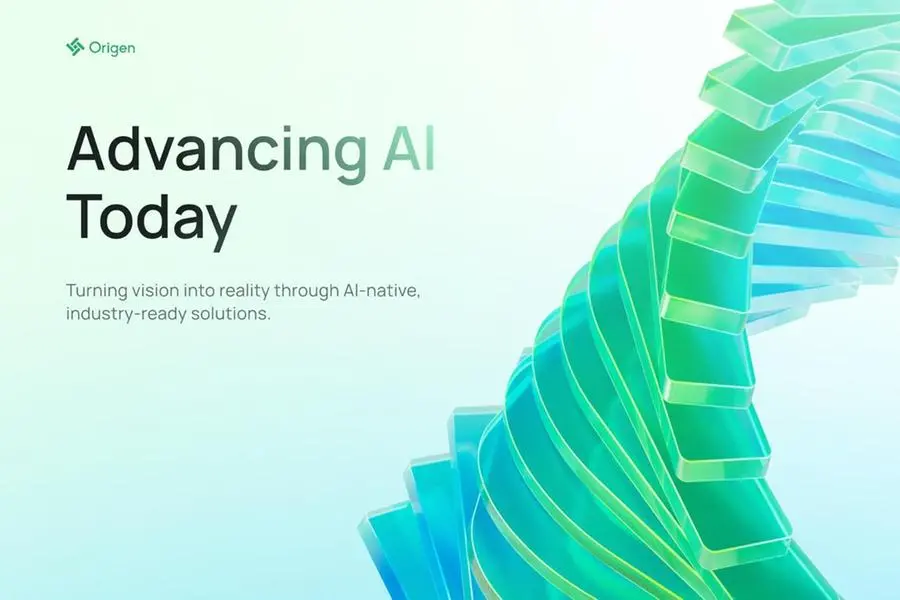 Origen

Advancing AI Today

Turning vision into reality through AI-native, industry-ready solutions.